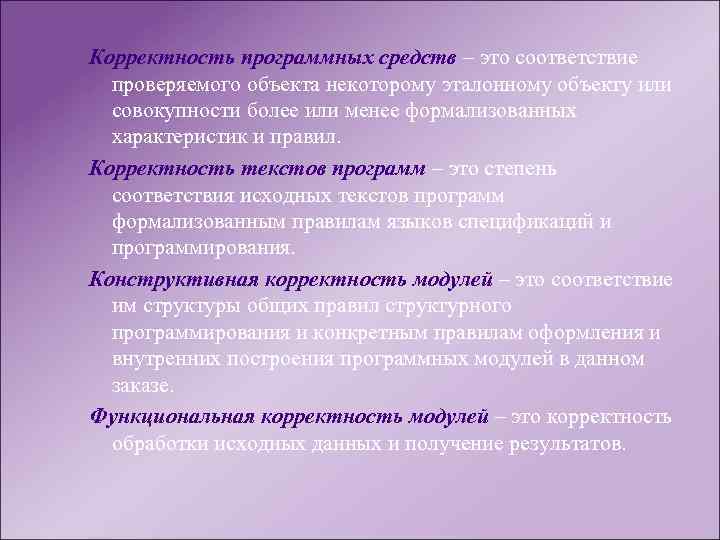 Корректность программных средств – это соответствие проверяемого объекта некоторому эталонному объекту или совокупности более или менее формализованных характеристик и правил.

Корректность текстов программ – это степень соответствия исходных текстов программ формализованным правилам языков спецификаций и программирования.

Конструктивная корректность модулей – это соответствие им структуры общих правил структурного программирования и конкретным правилам оформления и внутренних построения программных модулей в данном заказе.

Функциональная корректность модулей – это корректность обработки исходных данных и получение результатов.